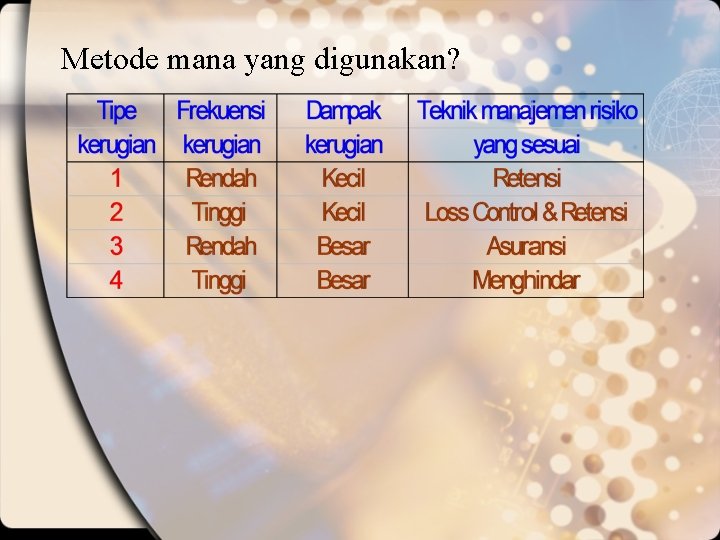 Metode mana yang digunakan?

| Tipe kerugian | Frekuensi kerugian | Dampak kerugian | Teknik manajemen risiko yang sesuai |
|---|---|---|---|
| 1 | Rendah | Kecil | Retensi |
| 2 | Tinggi | Kecil | Loss Control & Retensi |
| 3 | Rendah | Besar | Asuransi |
| 4 | Tinggi | Besar | Menghindar |